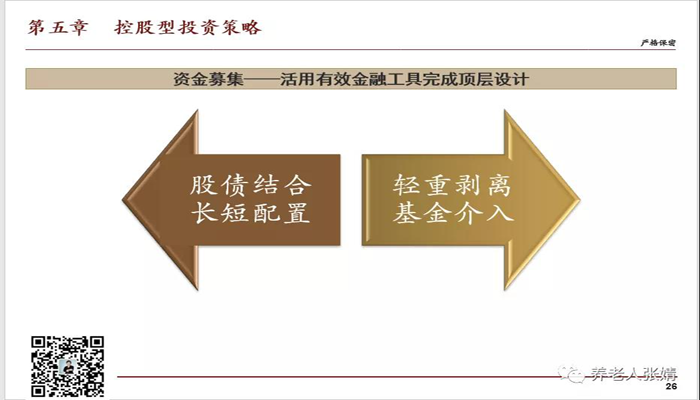 第五章　控股型投资策略

严格保密

资金募集——活用有效金融工具完成顶层设计

股债结合
长短配置

轻重剥离
基金介入

养老人张婧

26